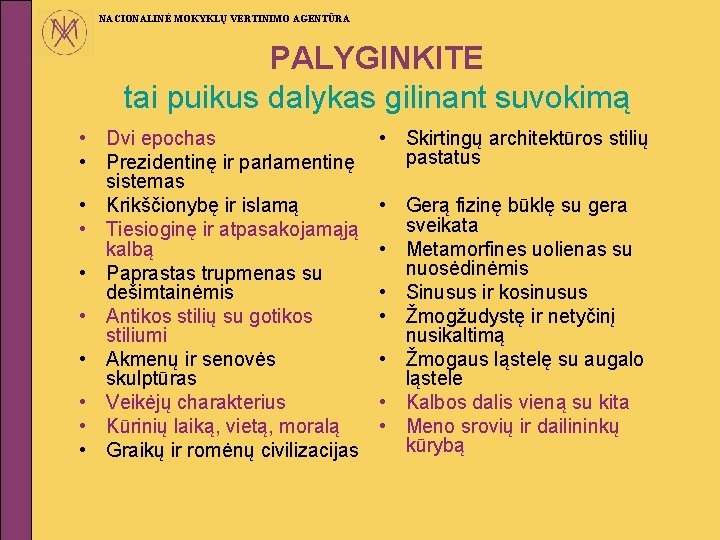 NACIONALINĖ MOKYKLŲ VERTINIMO AGENTŪRA

PALYGINKITE
tai puikus dalykas gilinant suvokimą

• Dvi epochas
• Prezidentinę ir parlamentinę sistemas
• Krikščionybę ir islamą
• Tiesioginę ir atpasakojamąją kalbą
• Paprastas trupmenas su dešimtainėmis
• Antikos stilių su gotikos stiliumi
• Akmenų ir senovės skulptūras
• Veikėjų charakterius
• Kūrinių laiką, vietą, moralą
• Graikų ir romėnų civilizacijas

• Skirtingų architektūros stilių pastatus
• Gerą fizinę būklę su gera sveikata
• Metamorfines uolienas su nuosėdinėmis
• Sinusus ir kosinusus
• Žmogžudystę ir netyčinį nusikaltimą
• Žmogaus ląstelę su augalo ląstele
• Kalbos dalis vieną su kita
• Meno srovių ir dailininkų kūrybą